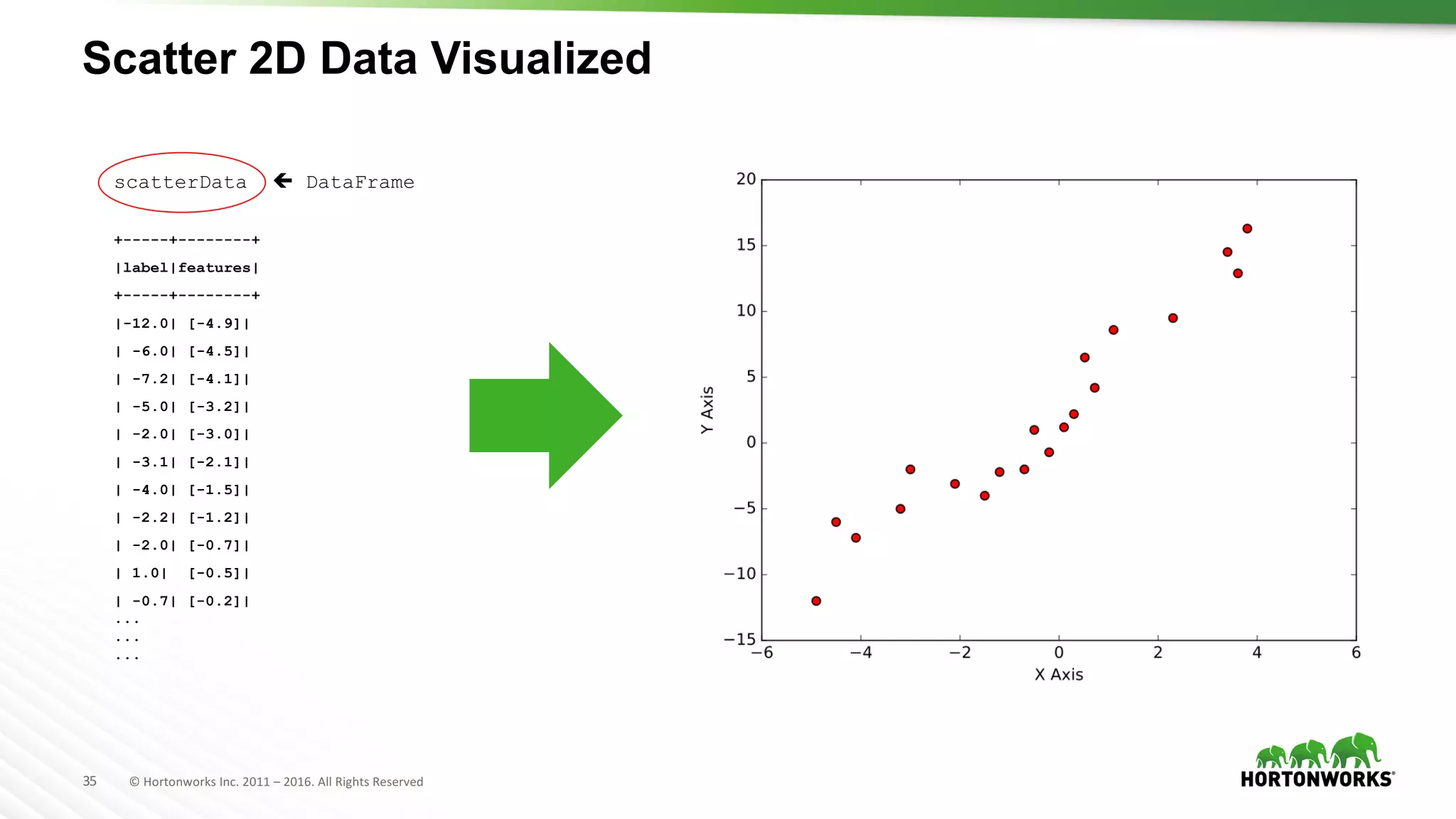 Scatter 2D Data Visualized

scatterData ← DataFrame

+-----+--------+
|label|features|
+-----+--------+
|-12.0| [-4.9]|
| -6.0| [-4.5]|
| -7.2| [-4.1]|
| -5.0| [-3.2]|
| -2.0| [-3.0]|
| -3.1| [-2.1]|
| -4.0| [-1.5]|
| -2.2| [-1.2]|
| -2.0| [-0.7]|
| 1.0| [-0.5]|
| -0.7| [-0.2]|
...
...
...

20
15
10
5
0
−5
−10
−15
Y Axis
−6
−4
−2
0
2
4
6
X Axis

35 © Hortonworks Inc. 2011 – 2016. All Rights Reserved

HORTONWORKS